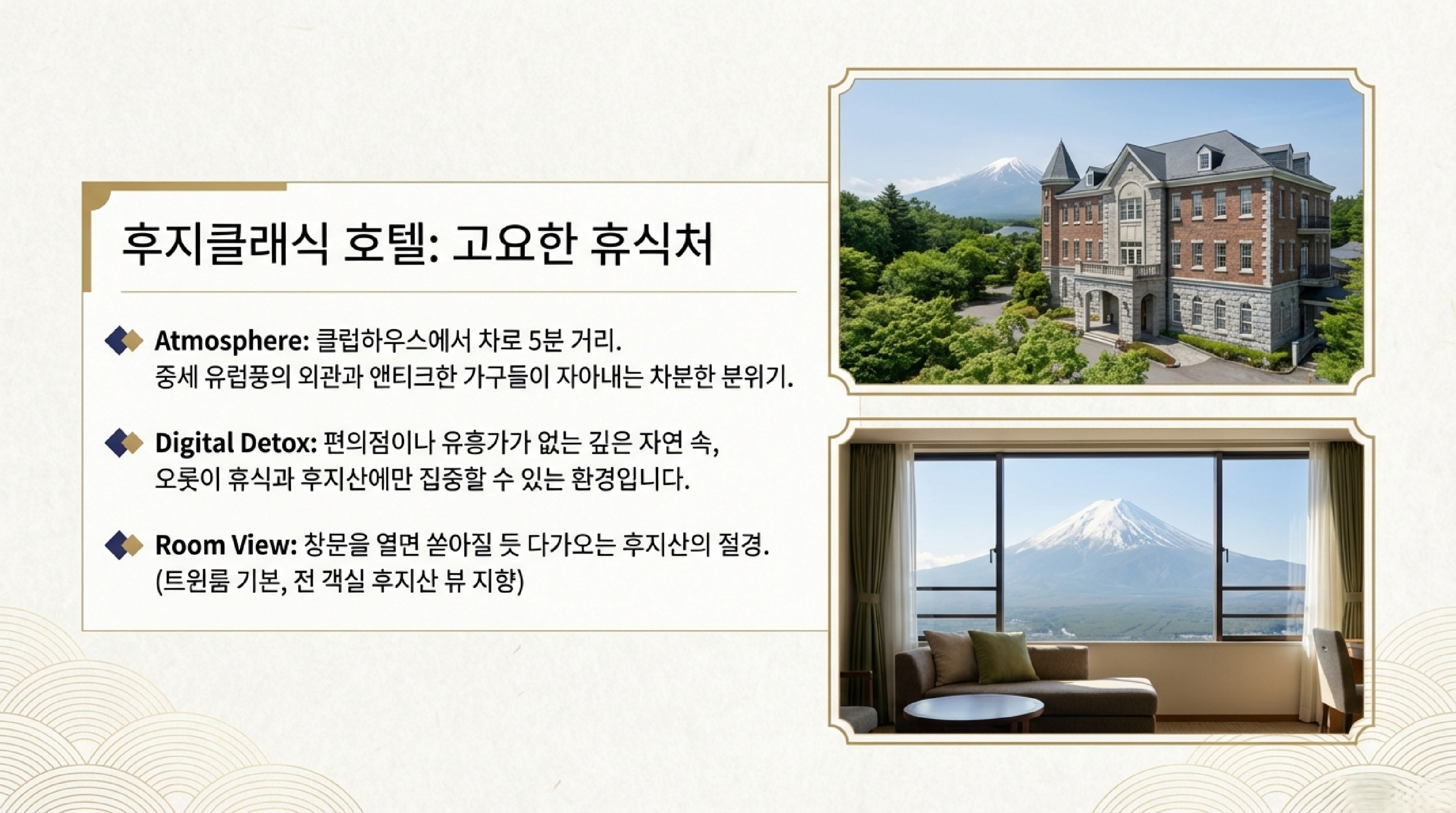 후지클래식 호텔: 고요한 휴식처

Atmosphere: 클럽하우스에서 차로 5분 거리.
중세 유럽풍의 외관과 앤티크한 가구들이 자아내는 차분한 분위기.

Digital Detox: 편의점이나 유흥가가 없는 깊은 자연 속,
오롯이 휴식과 후지산에만 집중할 수 있는 환경입니다.

Room View: 창문을 열면 쏟아질 듯 다가오는 후지산의 절경.
(트윈룸 기본, 전 객실 후지산 뷰 지향)